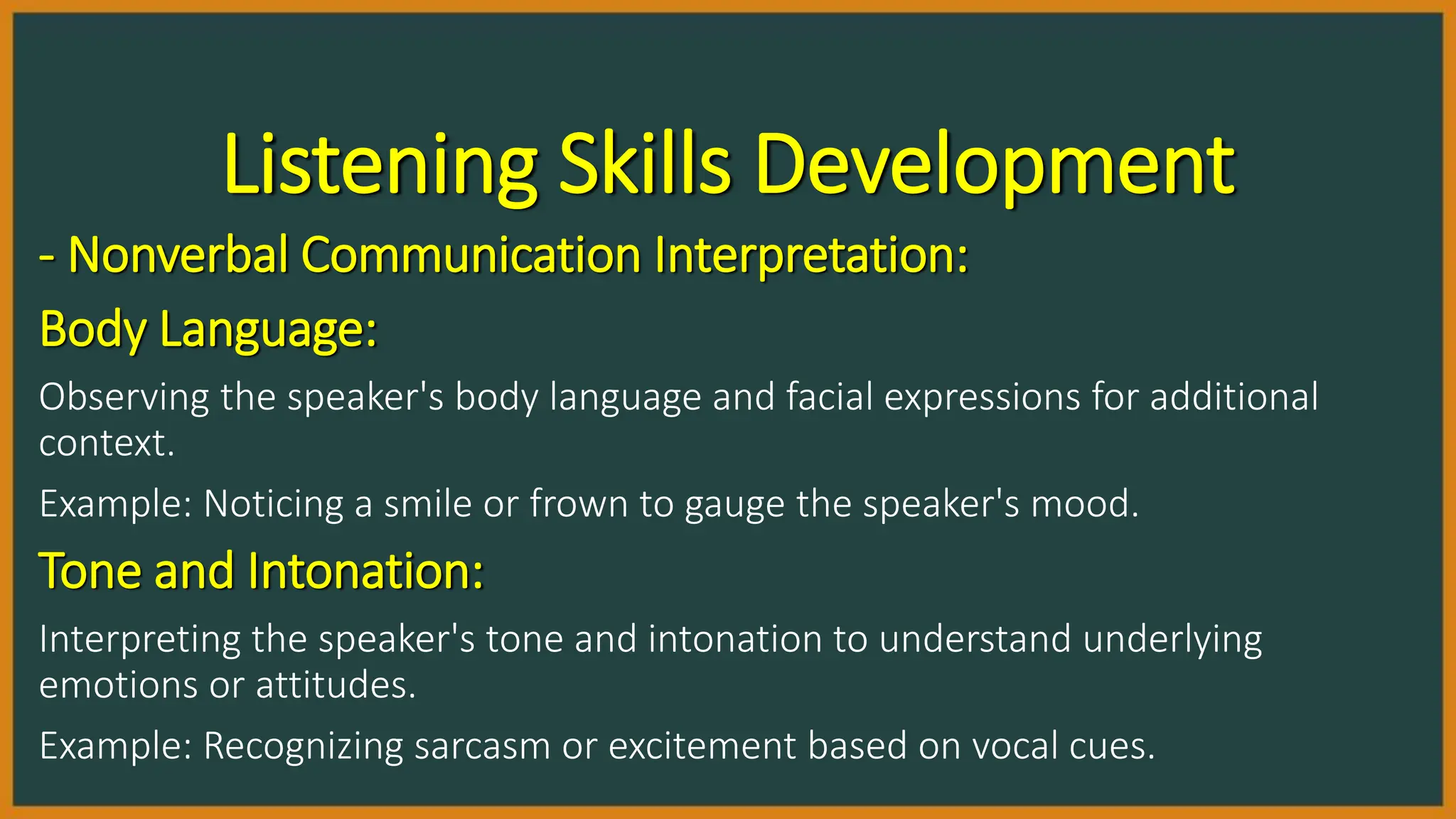 Listening Skills Development

- Nonverbal Communication Interpretation:

Body Language:

Observing the speaker's body language and facial expressions for additional context.

Example: Noticing a smile or frown to gauge the speaker's mood.

Tone and Intonation:

Interpreting the speaker's tone and intonation to understand underlying emotions or attitudes.

Example: Recognizing sarcasm or excitement based on vocal cues.